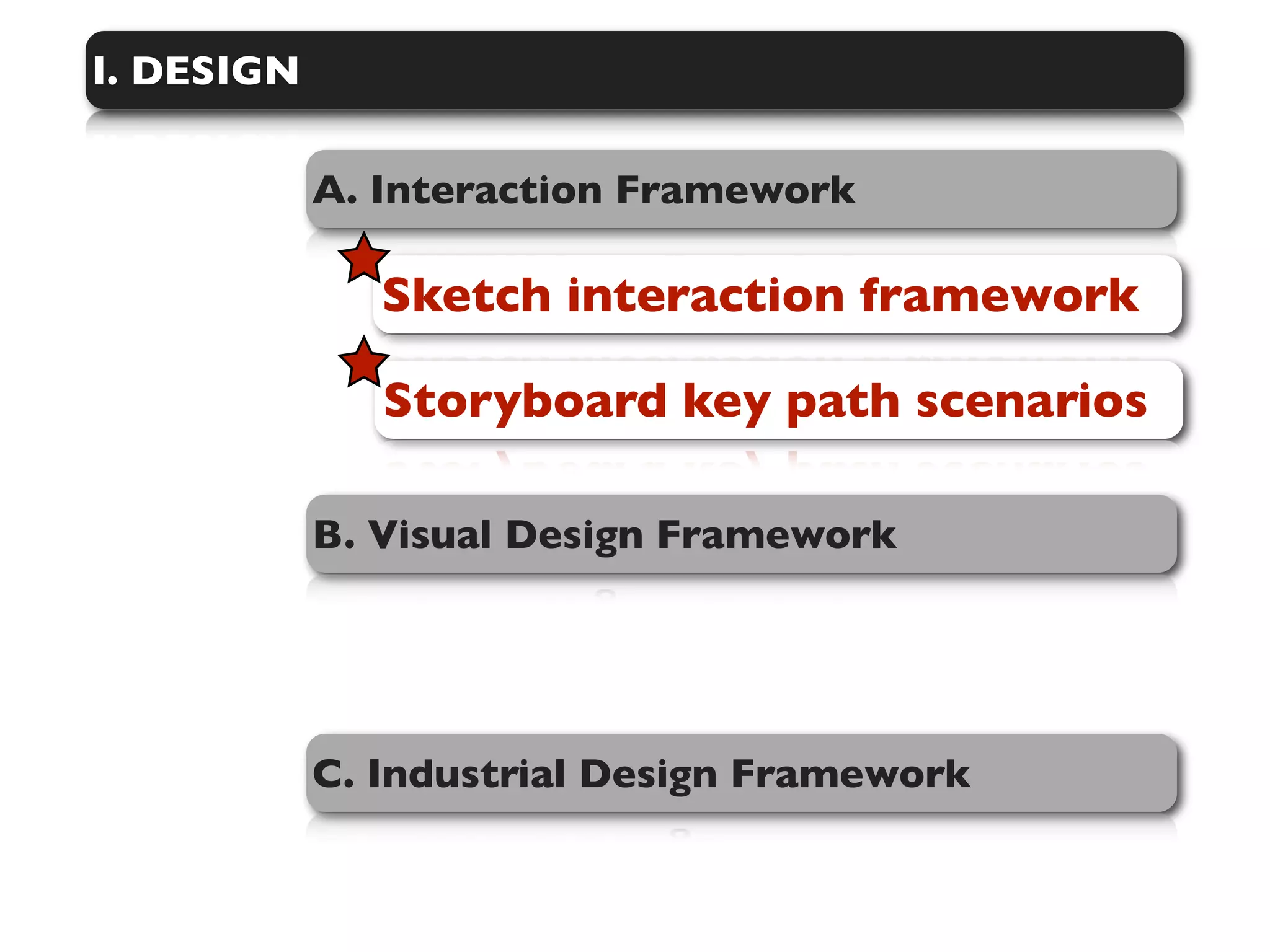 I. DESIGN

A. Interaction Framework

Sketch interaction framework

Storyboard key path scenarios

B. Visual Design Framework

C. Industrial Design Framework